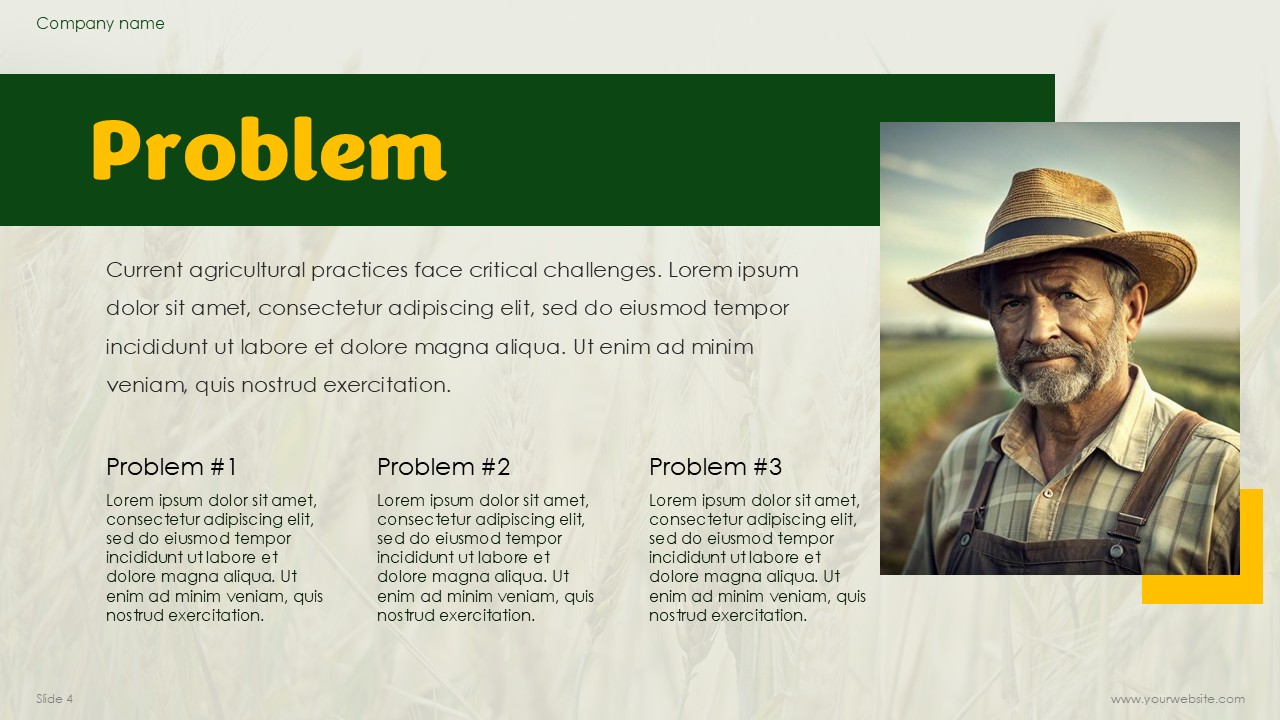 Company name

Problem

Current agricultural practices face critical challenges. Lorem ipsum dolor sit amet, consectetur adipiscing elit, sed do eiusmod tempor incididunt ut labore et dolore magna aliqua. Ut enim ad minim veniam, quis nostrud exercitation.

Problem #1

Lorem ipsum dolor sit amet, consectetur adipiscing elit, sed do eiusmod tempor incididunt ut labore et dolore magna aliqua. Ut enim ad minim veniam, quis nostrud exercitation.

Problem #2

Lorem ipsum dolor sit amet, consectetur adipiscing elit, sed do eiusmod tempor incididunt ut labore et dolore magna aliqua. Ut enim ad minim veniam, quis nostrud exercitation.

Problem #3

Lorem ipsum dolor sit amet, consectetur adipiscing elit, sed do eiusmod tempor incididunt ut labore et dolore magna aliqua. Ut enim ad minim veniam, quis nostrud exercitation.

Slide 4

www.yourwebsite.com